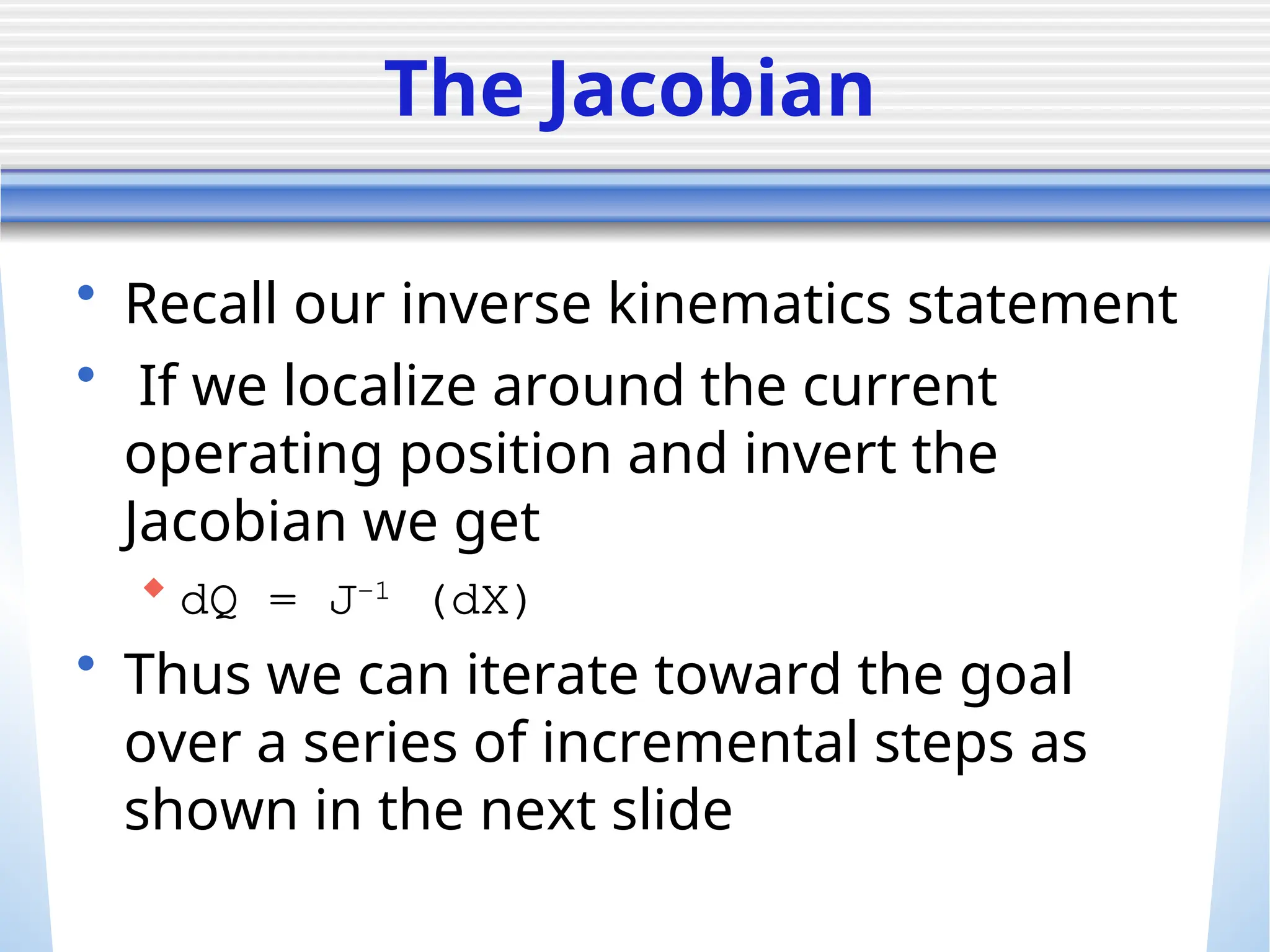 The Jacobian

• Recall our inverse kinematics statement

• If we localize around the current operating position and invert the Jacobian we get

◆ $dQ = J^{-1} (dX)$

• Thus we can iterate toward the goal over a series of incremental steps as shown in the next slide